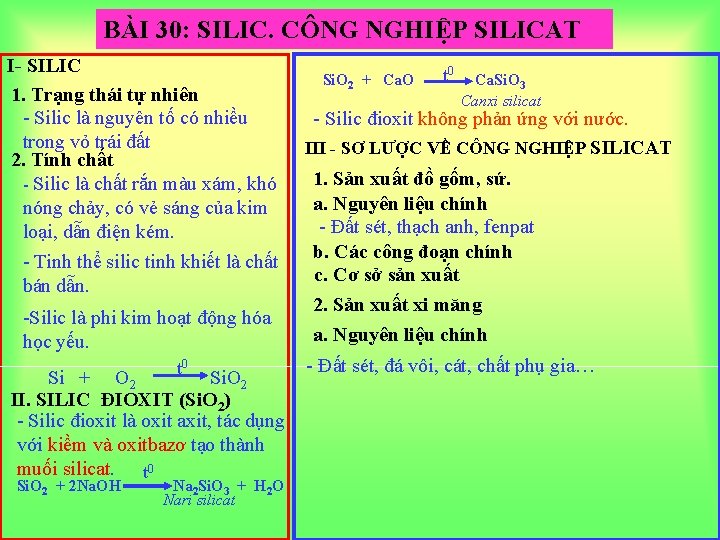 BÀI 30: SILIC. CÔNG NGHIỆP SILICAT

I- SILIC

1. Trạng thái tự nhiên

- Silic là nguyên tố có nhiều trong vỏ trái đất

2. Tính chất

- Silic là chất rắn màu xám, khó nóng chảy, có vẻ sáng của kim loại, dẫn điện kém.

- Tinh thể silic tinh khiết là chất bán dẫn.

-Silic là phi kim hoạt động hóa học yếu.

$Si + O_2 \xrightarrow{t^0} SiO_2$

II. SILIC ĐIOXIT ($SiO_2$)

- Silic đioxit là oxit axit, tác dụng với kiềm và oxitbazơ tạo thành muối silicat.

$SiO_2 + 2NaOH \xrightarrow{t^0} Na_2SiO_3 + H_2O$

Nari silicat

$SiO_2 + CaO \xrightarrow{t^0} CaSiO_3$

Canxi silicat

- Silic đioxit không phản ứng với nước.

III - SƠ LƯỢC VỀ CÔNG NGHIỆP SILICAT

1. Sản xuất đồ gốm, sứ.

a. Nguyên liệu chính

- Đất sét, thạch anh, fenpat

b. Các công đoạn chính

c. Cơ sở sản xuất

2. Sản xuất xi măng

a. Nguyên liệu chính

- Đất sét, đá vôi, cát, chất phụ gia…